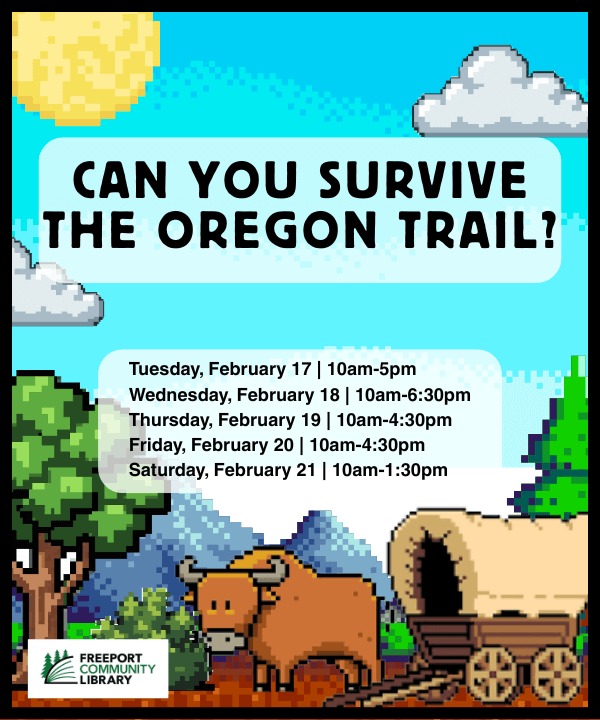 CAN YOU SURVIVE THE OREGON TRAIL?

Tuesday, February 17 | 10am-5pm
Wednesday, February 18 | 10am-6:30pm
Thursday, February 19 | 10am-4:30pm
Friday, February 20 | 10am-4:30pm
Saturday, February 21 | 10am-1:30pm

FREEPORT COMMUNITY LIBRARY